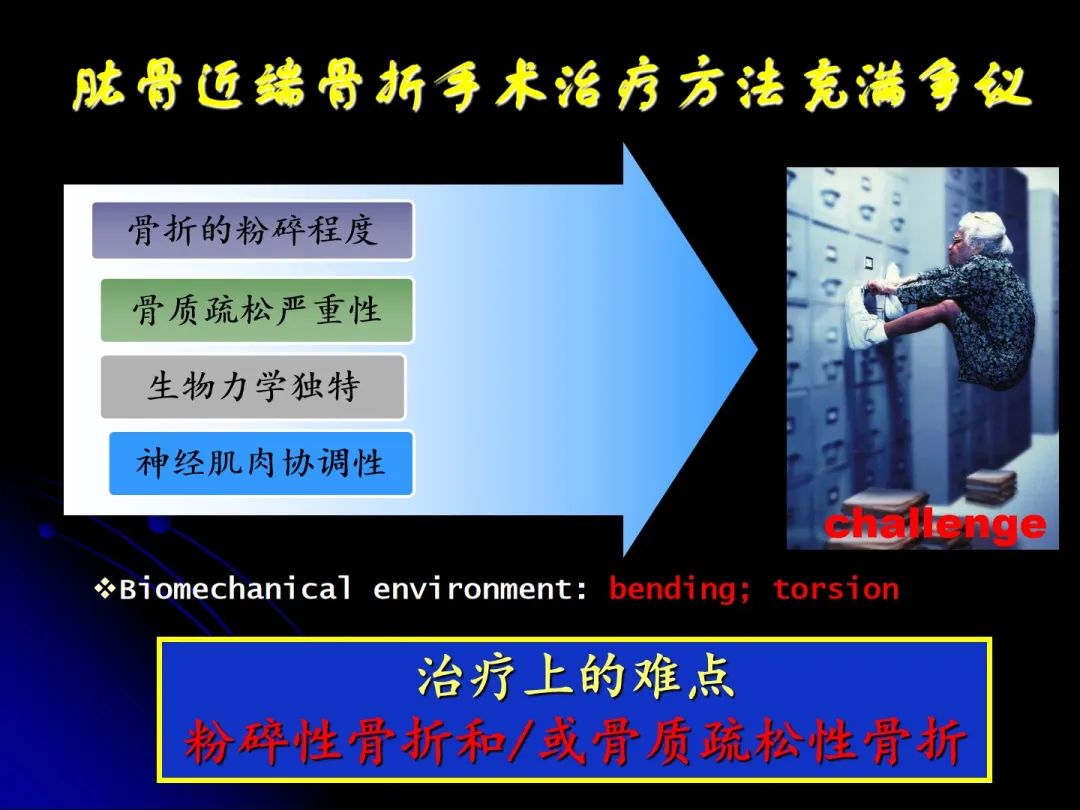 肱骨近端骨折手术治疗方法充满争议

骨折的粉碎程度

骨质疏松严重性

生物力学独特

神经肌肉协调性

challenge

❖Biomechanical environment: bending; torsion

治疗上的难点
粉碎性骨折和/或骨质疏松性骨折